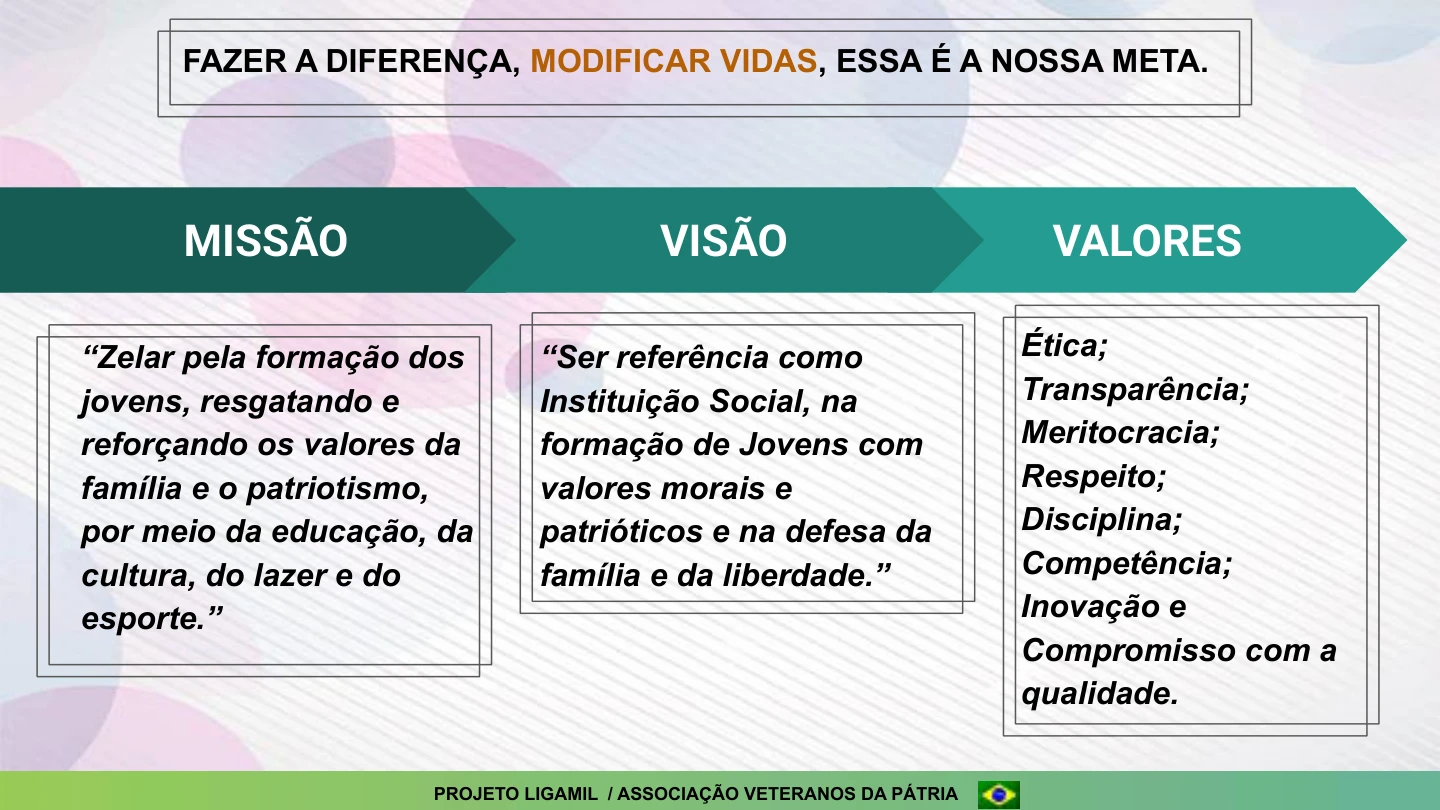 FAZER A DIFERENÇA, MODIFICAR VIDAS, ESSA É A NOSSA META.

MISSÃO

VISÃO

VALORES

“Zelar pela formação dos jovens, resgatando e reforçando os valores da família e o patriotismo, por meio da educação, da cultura, do lazer e do esporte.”

“Ser referência como Instituição Social, na formação de Jovens com valores morais e patrióticos e na defesa da família e da liberdade.”

Ética;
Transparência;
Meritocracia;
Respeito;
Disciplina;
Competência;
Inovação e Compromisso com a qualidade.

PROJETO LIGAMIL / ASSOCIAÇÃO VETERANOS DA PÁTRIA